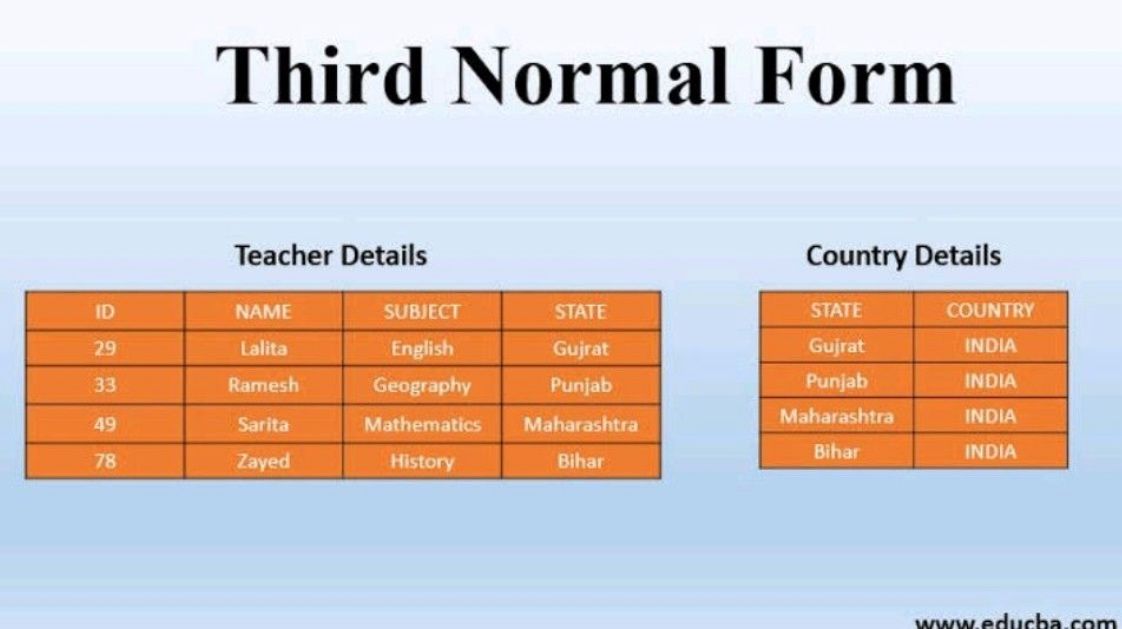 Third Normal Form

Teacher Details

| ID | NAME | SUBJECT | STATE |
|---|---|---|---|
| 29 | Lalita | English | Gujrat |
| 33 | Ramesh | Geography | Punjab |
| 49 | Sarita | Mathematics | Maharashtra |
| 78 | Zayed | History | Bihar |

Country Details

| STATE | COUNTRY |
|---|---|
| Gujrat | INDIA |
| Punjab | INDIA |
| Maharashtra | INDIA |
| Bihar | INDIA |

www.educba.com